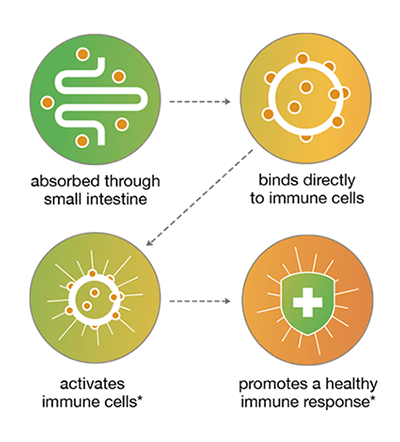 absorbed through small intestine

binds directly to immune cells

activates immune cells*

promotes a healthy immune response*